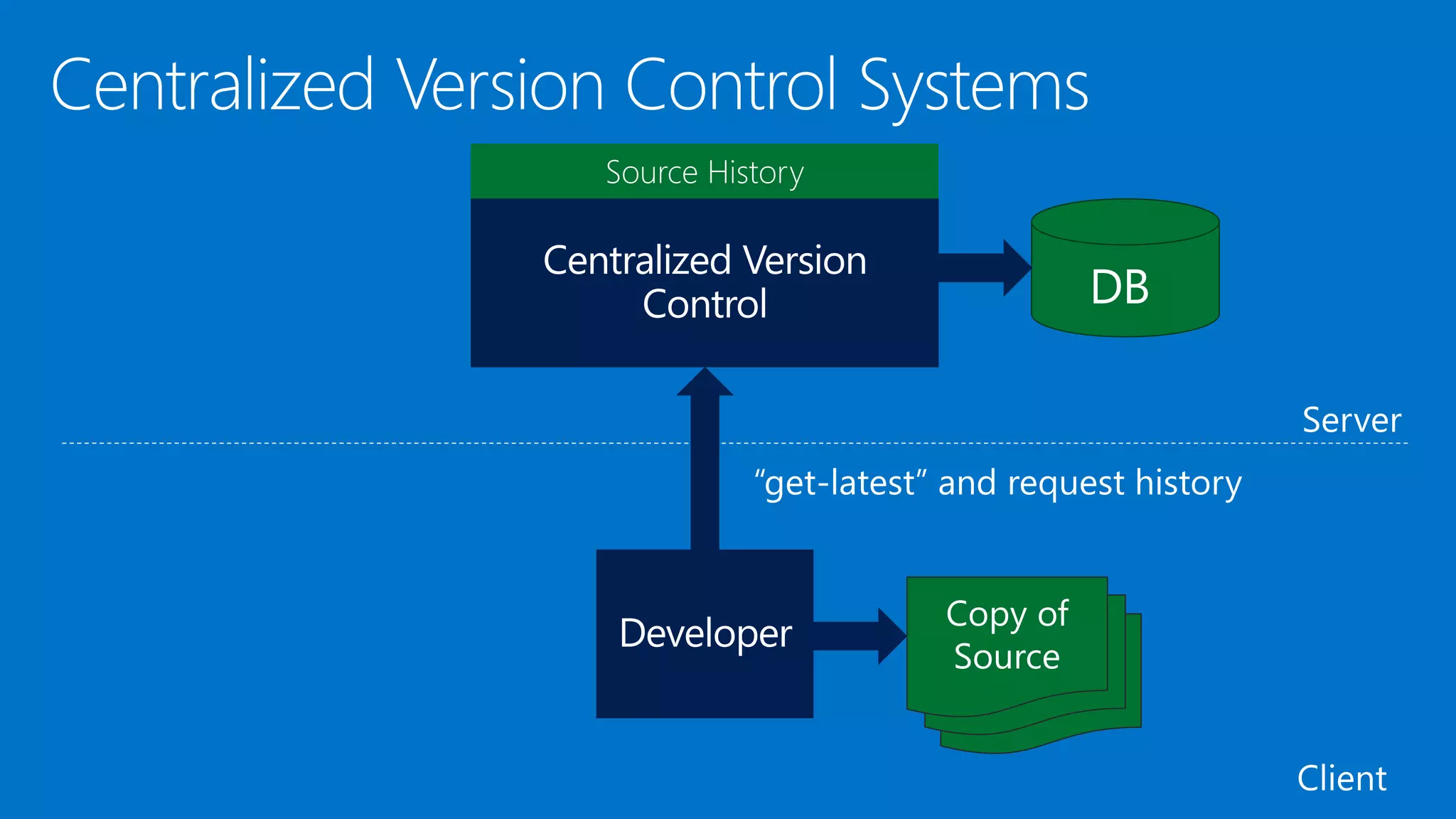 Centralized Version Control Systems

Source History

Centralized Version Control

DB

Server

“get-latest” and request history

Developer

Copy of Source

Client